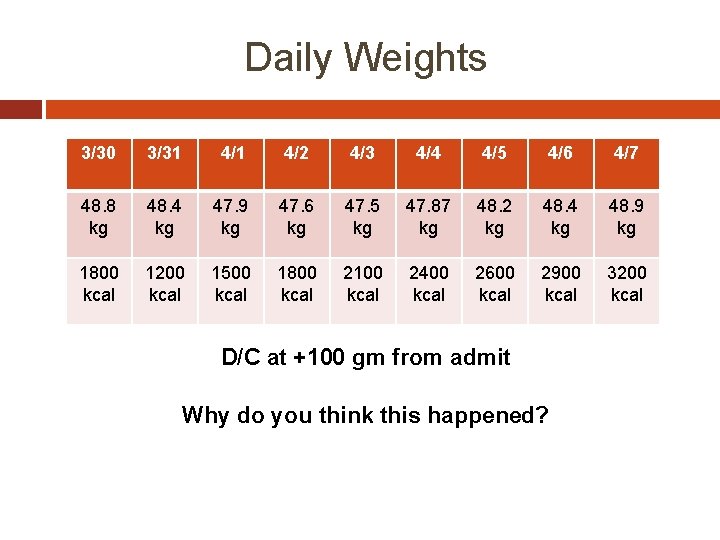 Daily Weights

| 3/30 | 3/31 | 4/1 | 4/2 | 4/3 | 4/4 | 4/5 | 4/6 | 4/7 |
|---|---|---|---|---|---|---|---|---|
| 48.8 kg | 48.4 kg | 47.9 kg | 47.6 kg | 47.5 kg | 47.87 kg | 48.2 kg | 48.4 kg | 48.9 kg |
| 1800 kcal | 1200 kcal | 1500 kcal | 1800 kcal | 2100 kcal | 2400 kcal | 2600 kcal | 2900 kcal | 3200 kcal |

D/C at +100 gm from admit

Why do you think this happened?